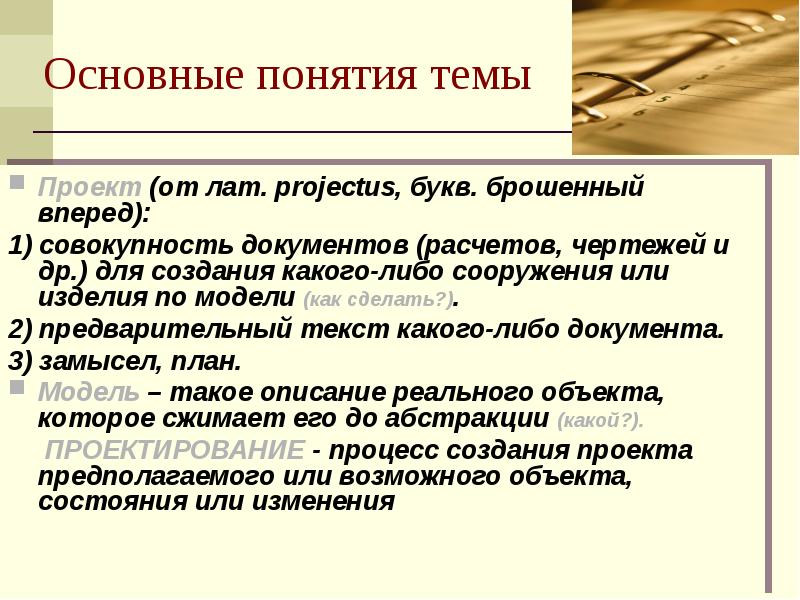 Основные понятия темы

Проект (от лат. projectus, букв. брошенный вперед):

1) совокупность документов (расчетов, чертежей и др.) для создания какого-либо сооружения или изделия по модели (как сделать?).

2) предварительный текст какого-либо документа.

3) замысел, план.

Модель – такое описание реального объекта, которое сжимает его до абстракции (какой?).

ПРОЕКТИРОВАНИЕ - процесс создания проекта предполагаемого или возможного объекта, состояния или изменения